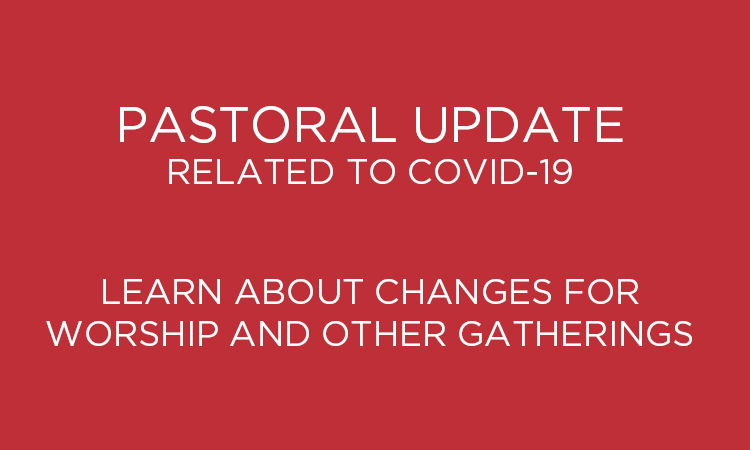 PASTORAL UPDATE
RELATED TO COVID-19

LEARN ABOUT CHANGES FOR WORSHIP AND OTHER GATHERINGS